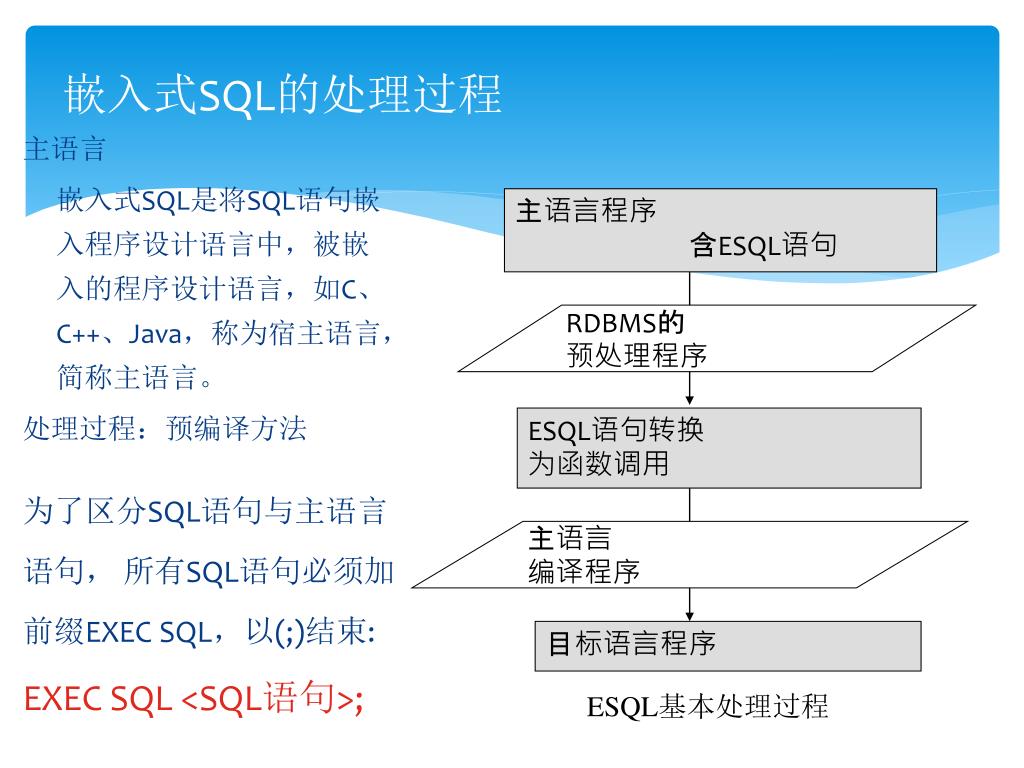 嵌入式SQL的处理过程

主语言

嵌入式SQL是将SQL语句嵌入程序设计语言中，被嵌入的程序设计语言，如C、C++、Java，称为宿主语言，简称主语言。

处理过程：预编译方法

为了区分SQL语句与主语言语句， 所有SQL语句必须加前缀EXEC SQL，以(;)结束:

EXEC SQL <SQL语句>;

主语言程序
含ESQL语句

RDBMS的
预处理程序

ESQL语句转换
为函数调用

主语言
编译程序

目标语言程序

ESQL基本处理过程